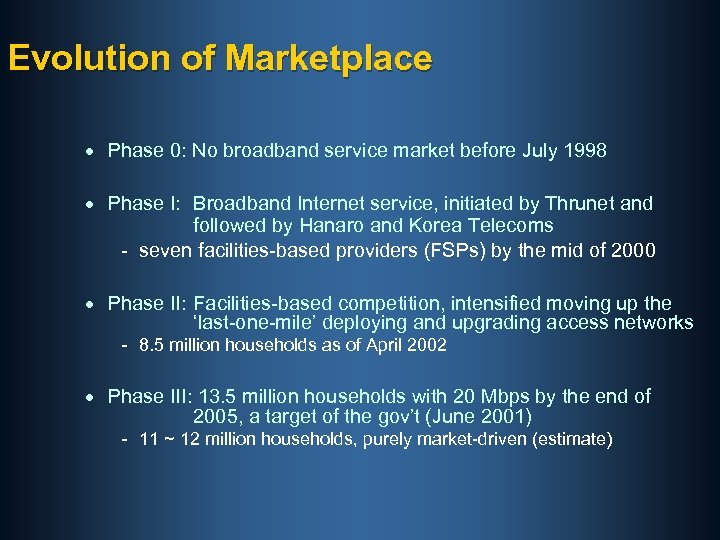 Evolution of Marketplace

• Phase 0: No broadband service market before July 1998

• Phase I: Broadband Internet service, initiated by Thrunet and followed by Hanaro and Korea Telecoms
- seven facilities-based providers (FSPs) by the mid of 2000

• Phase II: Facilities-based competition, intensified moving up the 'last-one-mile' deploying and upgrading access networks
- 8.5 million households as of April 2002

• Phase III: 13.5 million households with 20 Mbps by the end of 2005, a target of the gov't (June 2001)
- 11 ~ 12 million households, purely market-driven (estimate)